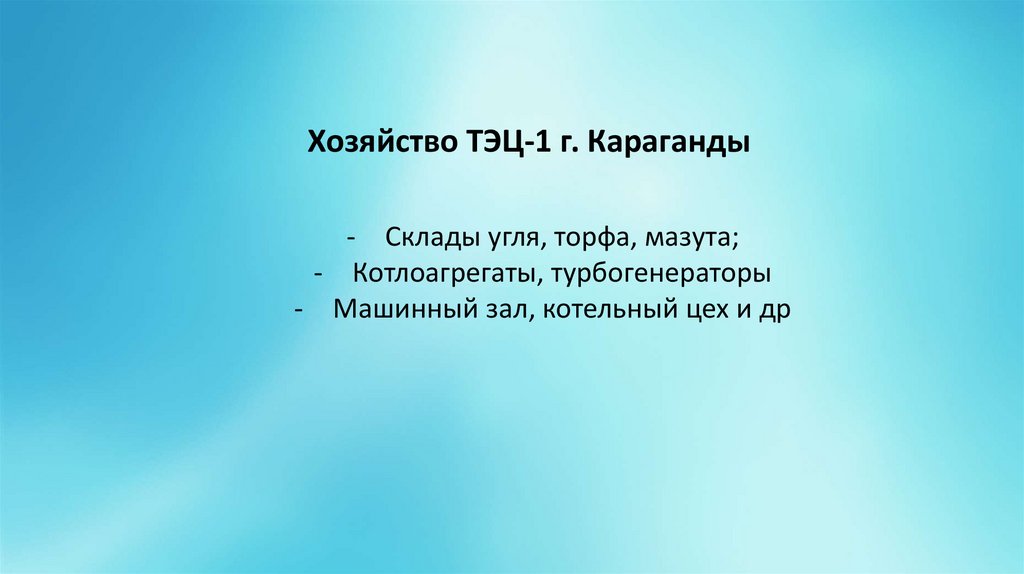 Хозяйство ТЭЦ-1 г. Караганды

- Склады угля, торфа, мазута;
- Котлоагрегаты, турбогенераторы
- Машинный зал, котельный цех и др